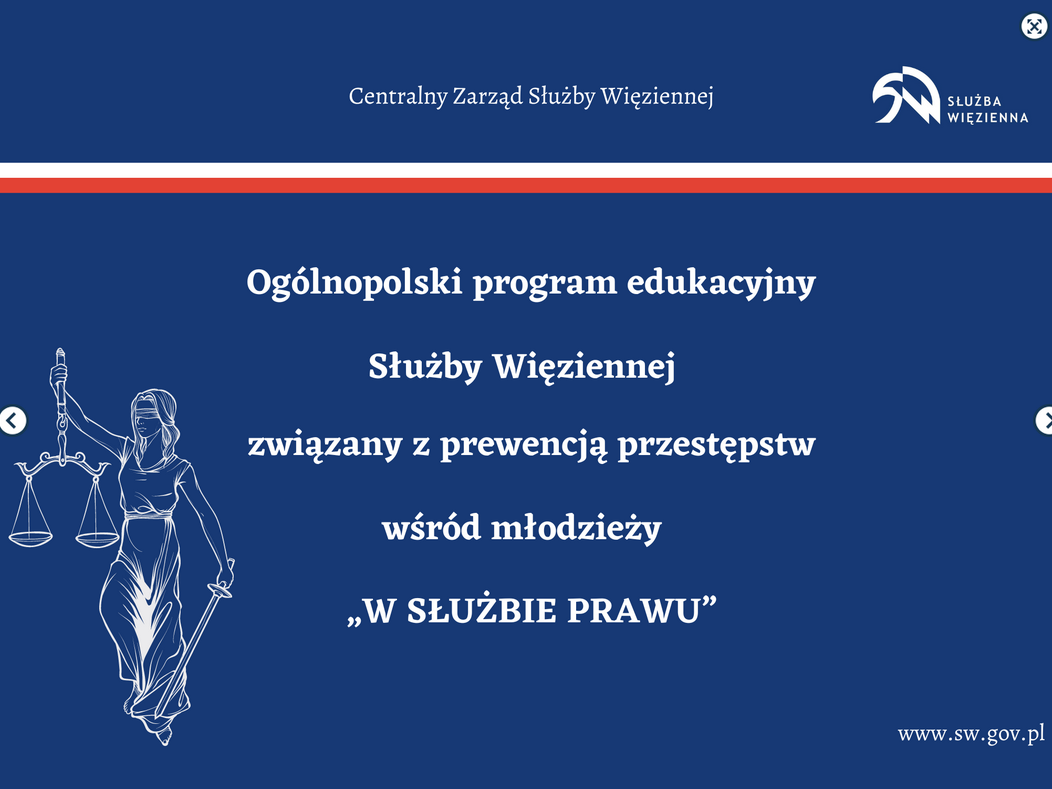 Centralny Zarząd Służby Więziennej

SŁUŻBA WIĘZIENNA

Ogólnopolski program edukacyjny

Służby Więziennej

związany z prewencją przestępstw

wśród młodzieży

„W SŁUŻBIE PRAWU”

www.sw.gov.pl